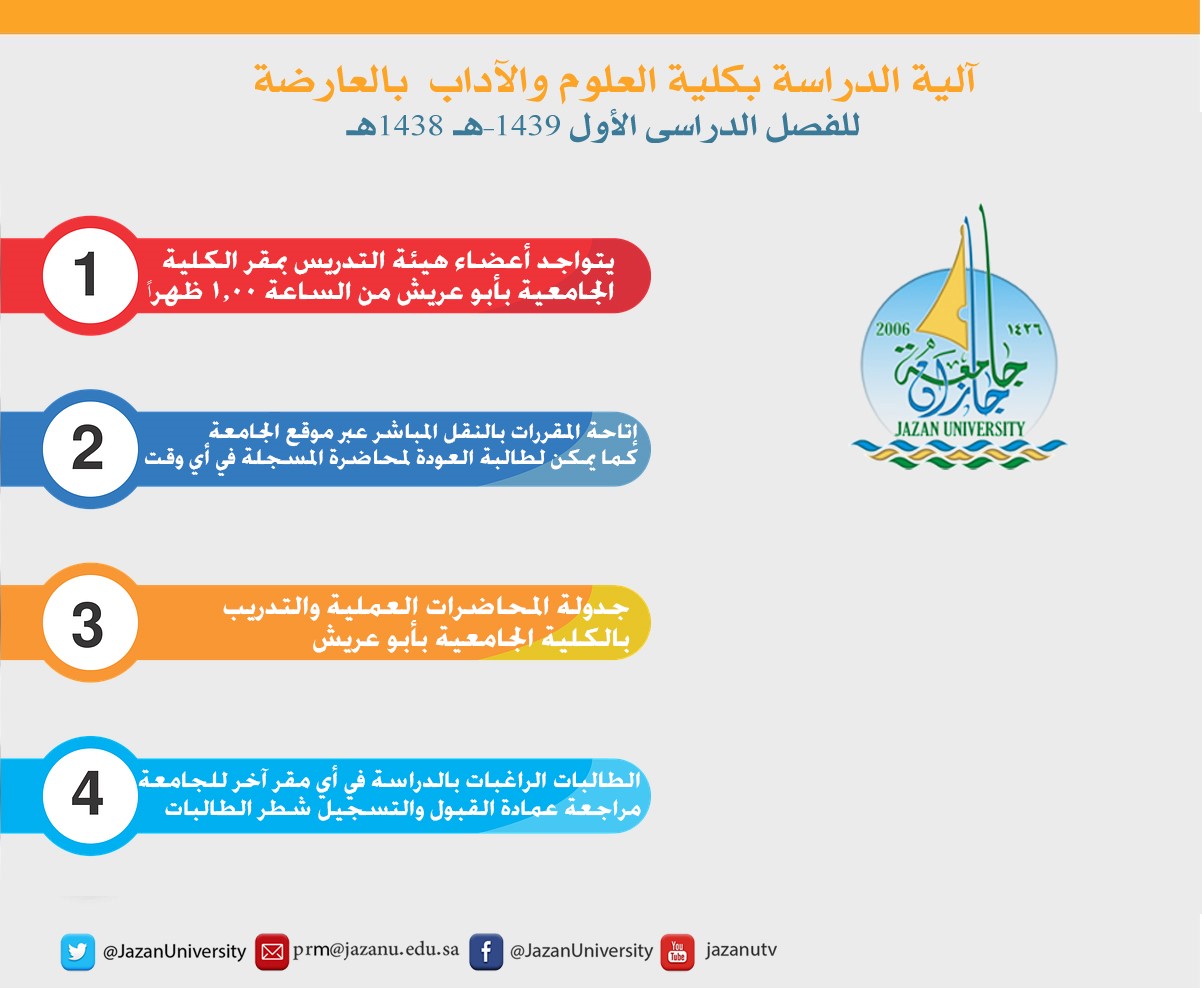 آلية الدراسة بكلية العلوم والآداب بالعارضة
للفصل الدراسى الأول 1439-هـ 1438هـ

1
يتواجد أعضاء هيئة التدريس بمقر الكلية الجامعية بأبو عريش من الساعة ١,٠٠ ظهراً

2
إتاحة المقررات بالنقل المباشر عبر موقع الجامعة كما يمكن لطالبة العودة لمحاضرة المسجلة في أي وقت

3
جدولة المحاضرات العملية والتدريب بالكلية الجامعية بأبو عريش

4
الطالبات الراغبات بالدراسة في أي مقر آخر للجامعة مراجعة عمادة القبول والتسجيل شطر الطالبات

2006 ١٤٢٦
جامعة جازان
JAZAN UNIVERSITY

@JazanUniversity prm@jazanu.edu.sa @JazanUniversity You Tube jazanutv